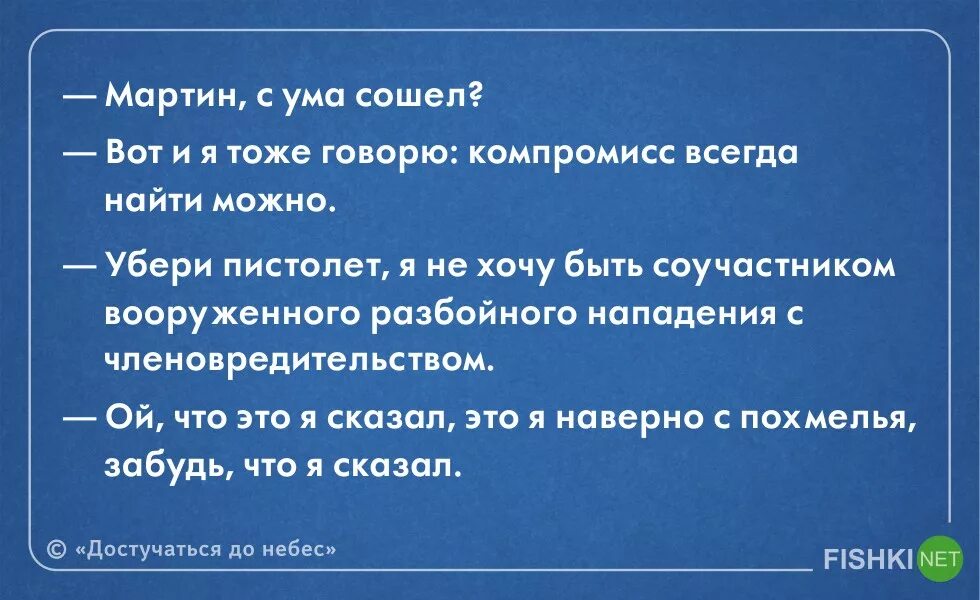 — Мартин, с ума сошел?

— Вот и я тоже говорю: компромисс всегда найти можно.

— Убери пистолет, я не хочу быть соучастником вооруженного разбойного нападения с членовредительством.

— Ой, что это я сказал, это я наверно с похмелья, забудь, что я сказал.

© «Достучаться до небес»

FISHKI NET